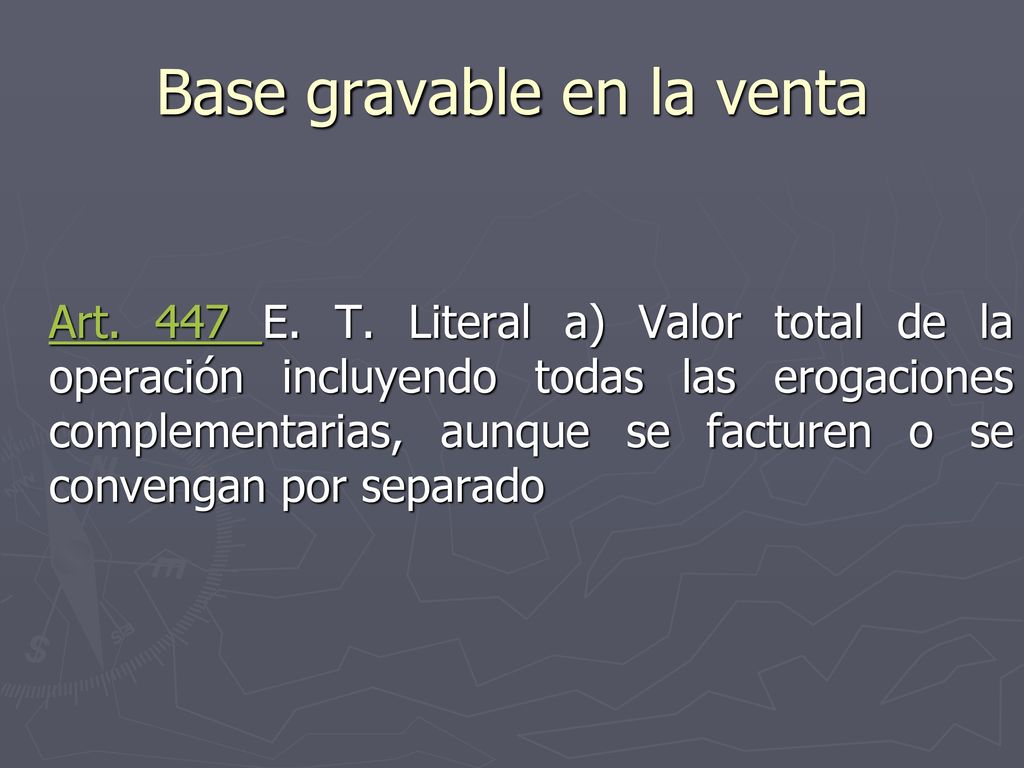 Base gravable en la venta

Art. 447 E. T. Literal a) Valor total de la operación incluyendo todas las erogaciones complementarias, aunque se facturen o se convengan por separado